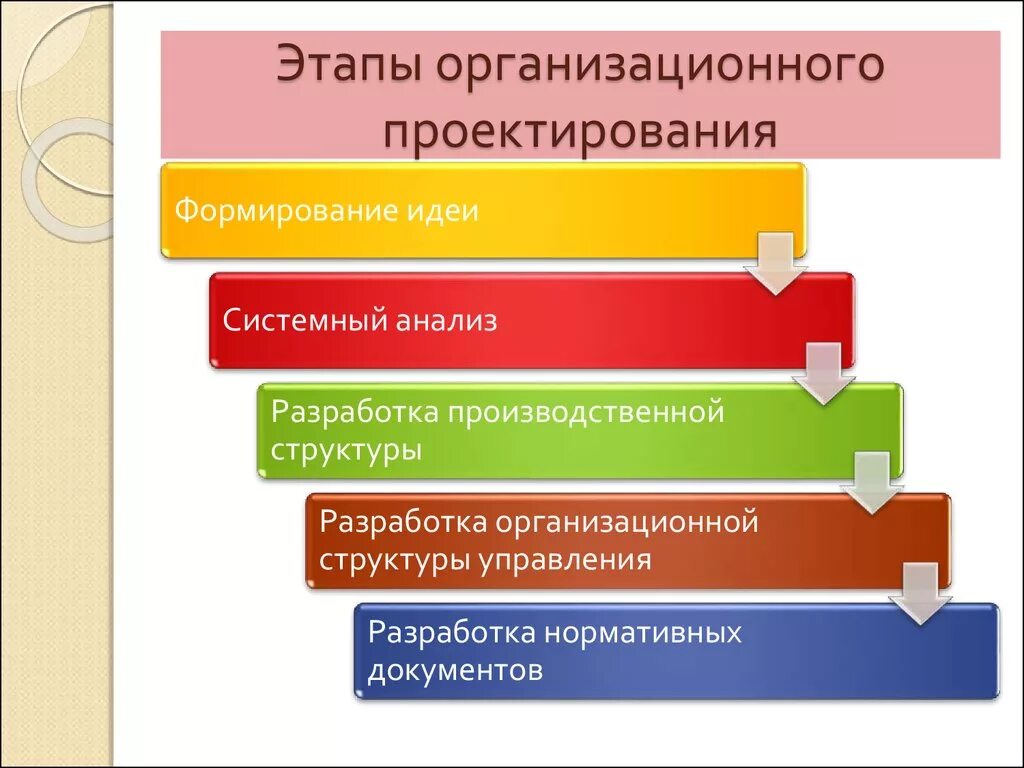 Этапы организационного проектирования

Формирование идеи

Системный анализ

Разработка производственной структуры

Разработка организационной структуры управления

Разработка нормативных документов